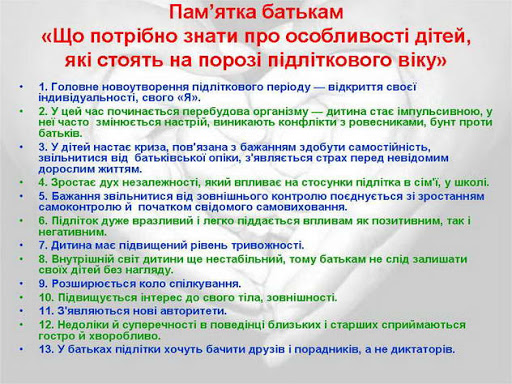 Пам’ятка батькам
«Що потрібно знати про особливості дітей, які стоять на порозі підліткового віку»

• 1. Головне новоутворення підліткового періоду — відкриття своєї індивідуальності, свого «Я».
• 2. У цей час починається перебудова організму — дитина стає імпульсивною, у неї часто змінюється настрій, виникають конфлікти з ровесниками, бунт проти батьків.
• 3. У дітей настає криза, пов'язана з бажанням здобути самостійність, звільнитися від батьківської опіки, з'являється страх перед невідомим дорослим життям.
• 4. Зростає дух незалежності, який впливає на стосунки підлітка в сім'ї, у школі.
• 5. Бажання звільнитися від зовнішнього контролю поєднується зі зростанням самоконтролю й початком свідомого самовиховання.
• 6. Підліток дуже вразливий і легко піддається впливам як позитивним, так і негативним.
• 7. Дитина має підвищений рівень тривожності.
• 8. Внутрішній світ дитини ще нестабільний, тому батькам не слід залишати своїх дітей без нагляду.
• 9. Розширюється коло спілкування.
• 10. Підвищується інтерес до свого тіла, зовнішності.
• 11. З'являються нові авторитети.
• 12. Недоліки й суперечності в поведінці близьких і старших сприймаються гостро й хворобливо.
• 13. У батьках підлітки хочуть бачити друзів і порадників, а не диктаторів.